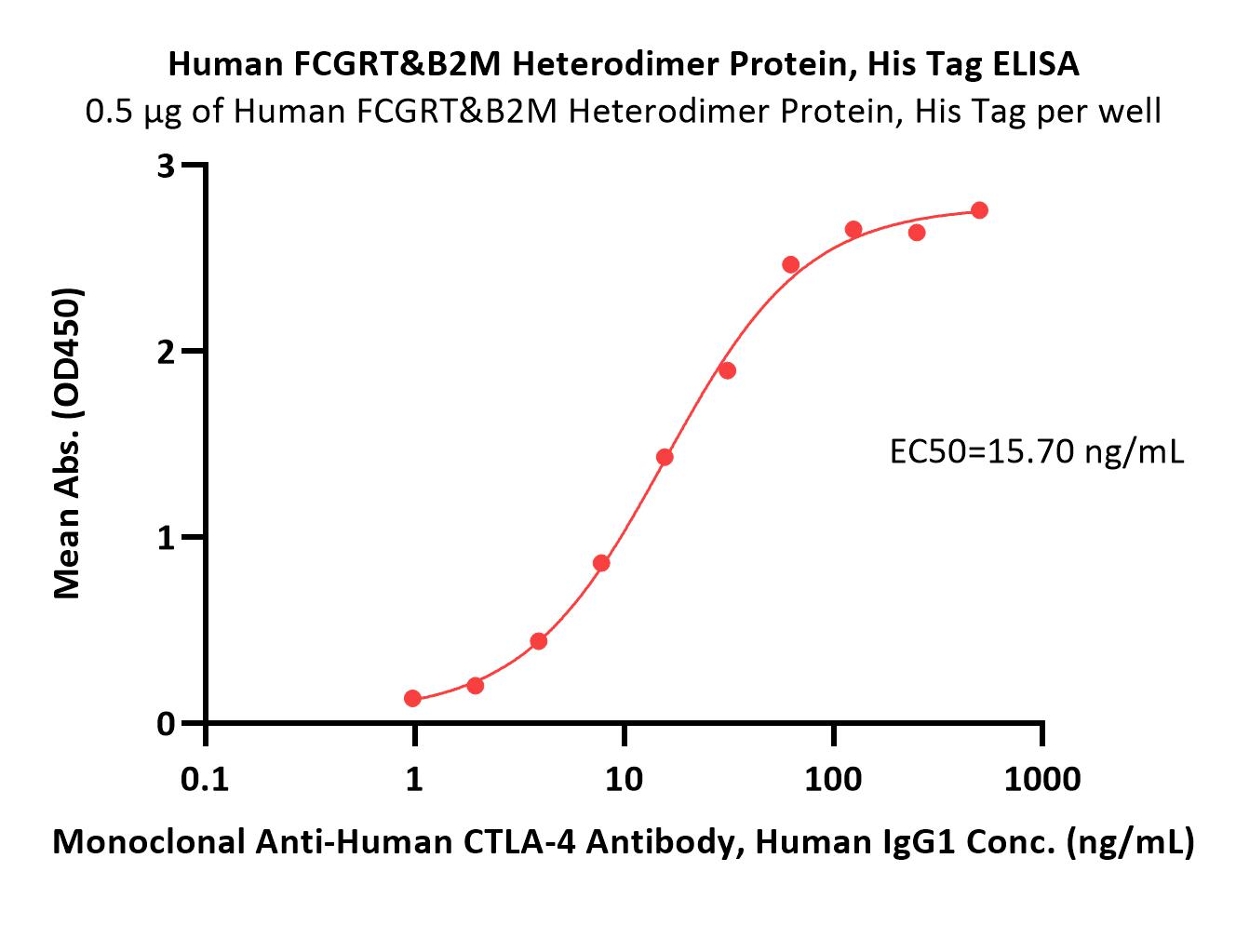 Human FCGRT&B2M Heterodimer Protein, His Tag ELISA
0.5 μg of Human FCGRT&B2M Heterodimer Protein, His Tag per well

Mean Abs. (OD450)

3
2
1
0

EC50=15.70 ng/mL

0.1
1
10
100
1000

Monoclonal Anti-Human CTLA-4 Antibody, Human IgG1 Conc. (ng/mL)